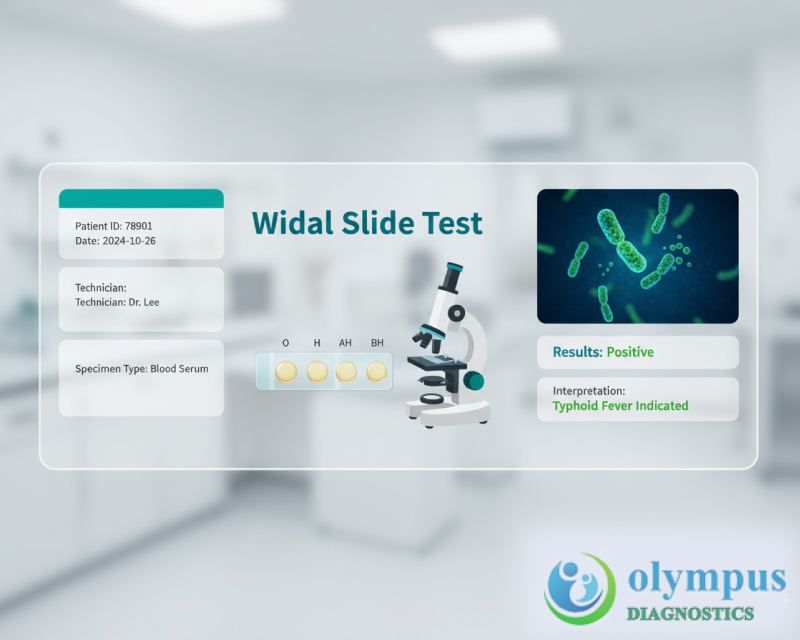 Patient ID: 78901
Date: 2024-10-26

Technician:
Technician: Dr. Lee

Specimen Type: Blood Serum

Widal Slide Test

O H AH BH

Results: Positive

Interpretation:
Typhoid Fever Indicated

olympus
DIAGNOSTICS